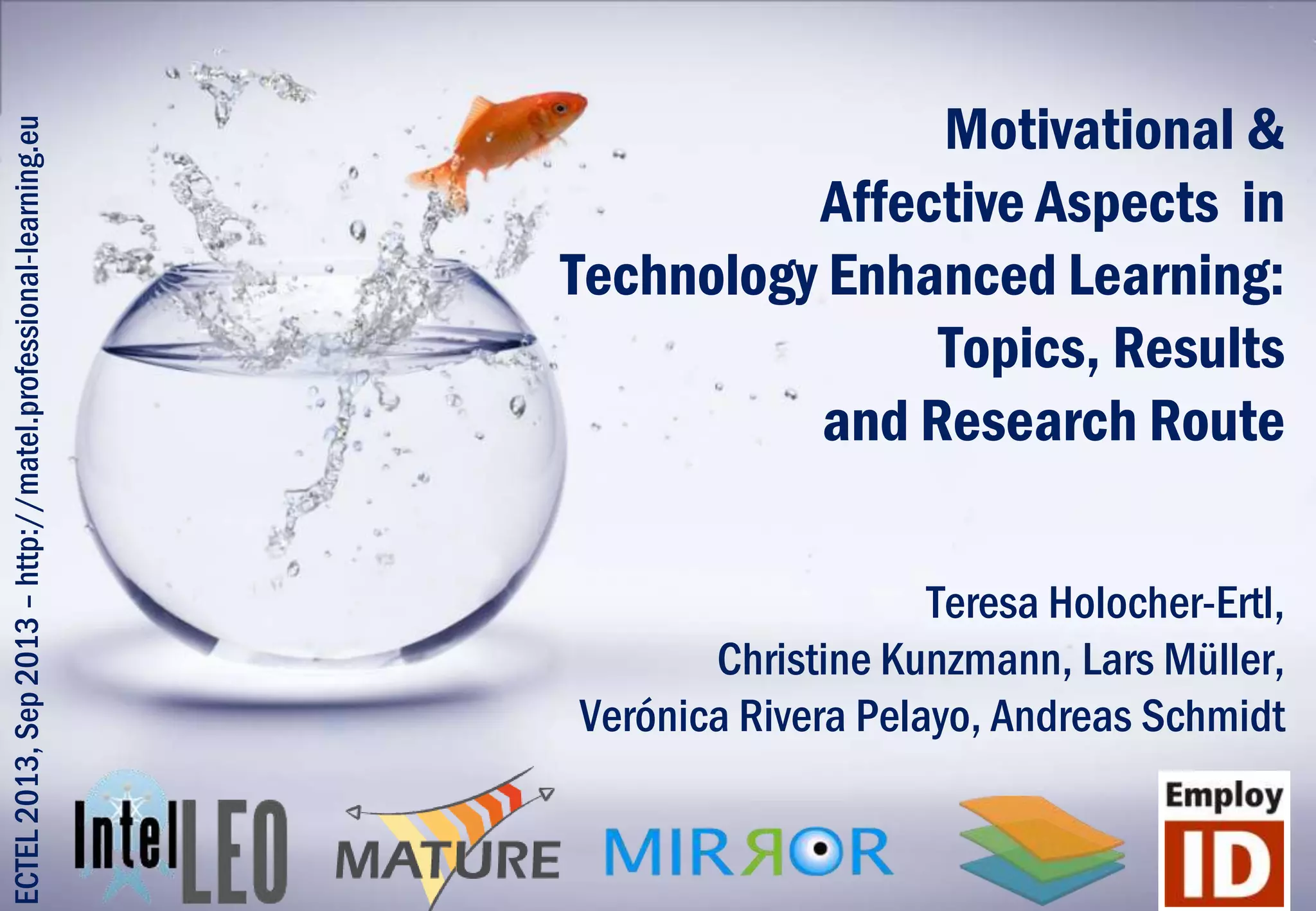 ECTEL 2013, Sep 2013 – http://matel.professional-learning.eu

Motivational & Affective Aspects in Technology Enhanced Learning: Topics, Results and Research Route

Teresa Holocher-Ertl, Christine Kunzmann, Lars Müller, Verónica Rivera Pelayo, Andreas Schmidt

IntelLEO

MATURE

MIRROR

Employ ID